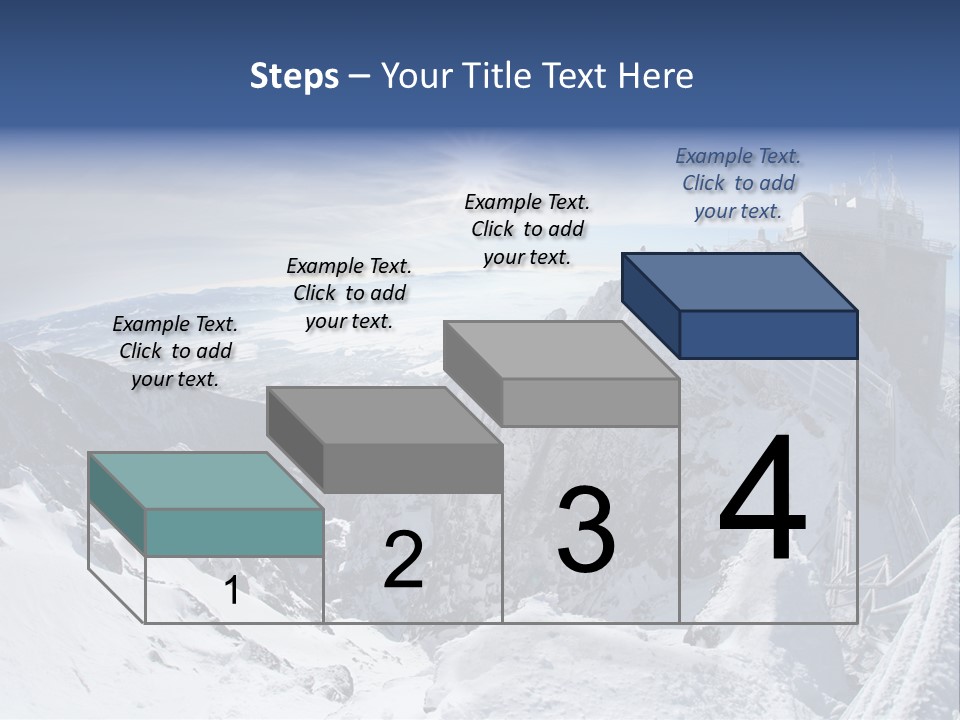 Steps – Your Title Text Here

Example Text. Click to add your text.

Example Text. Click to add your text.

Example Text. Click to add your text.

Example Text. Click to add your text.

1

2

3

4